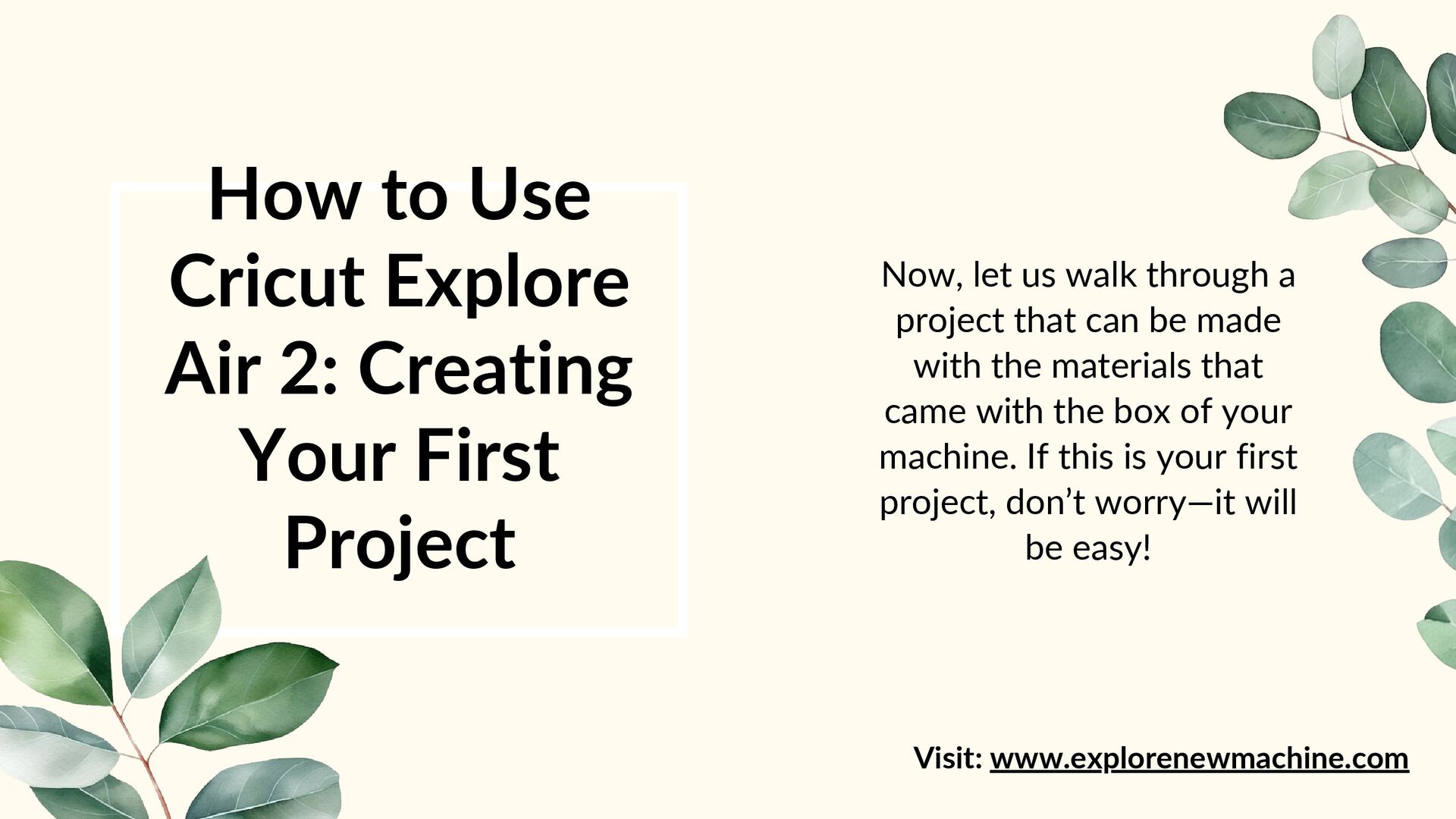 How to Use Cricut Explore Air 2: Creating Your First Project

Now, let us walk through a project that can be made with the materials that came with the box of your machine. If this is your first project, don’t worry—it will be easy!

Visit: www.explorenewmachine.com